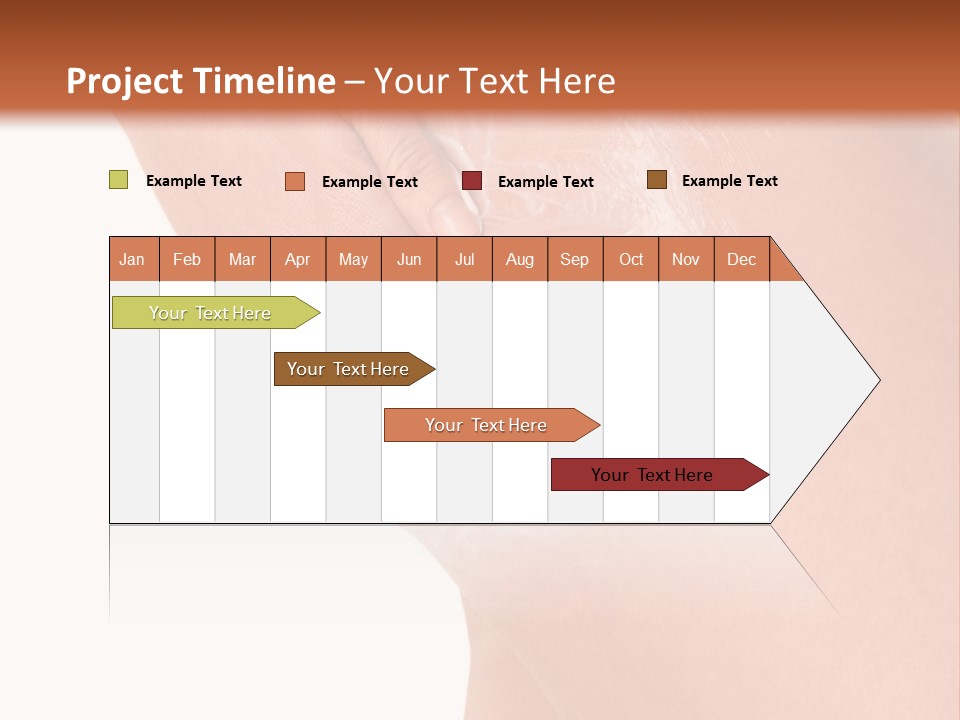 Project Timeline – Your Text Here

Example Text
Example Text
Example Text
Example Text

| Jan | Feb | Mar | Apr | May | Jun | Jul | Aug | Sep | Oct | Nov | Dec |
|---|---|---|---|---|---|---|---|---|---|---|---|

Your Text Here

Your Text Here

Your Text Here

Your Text Here